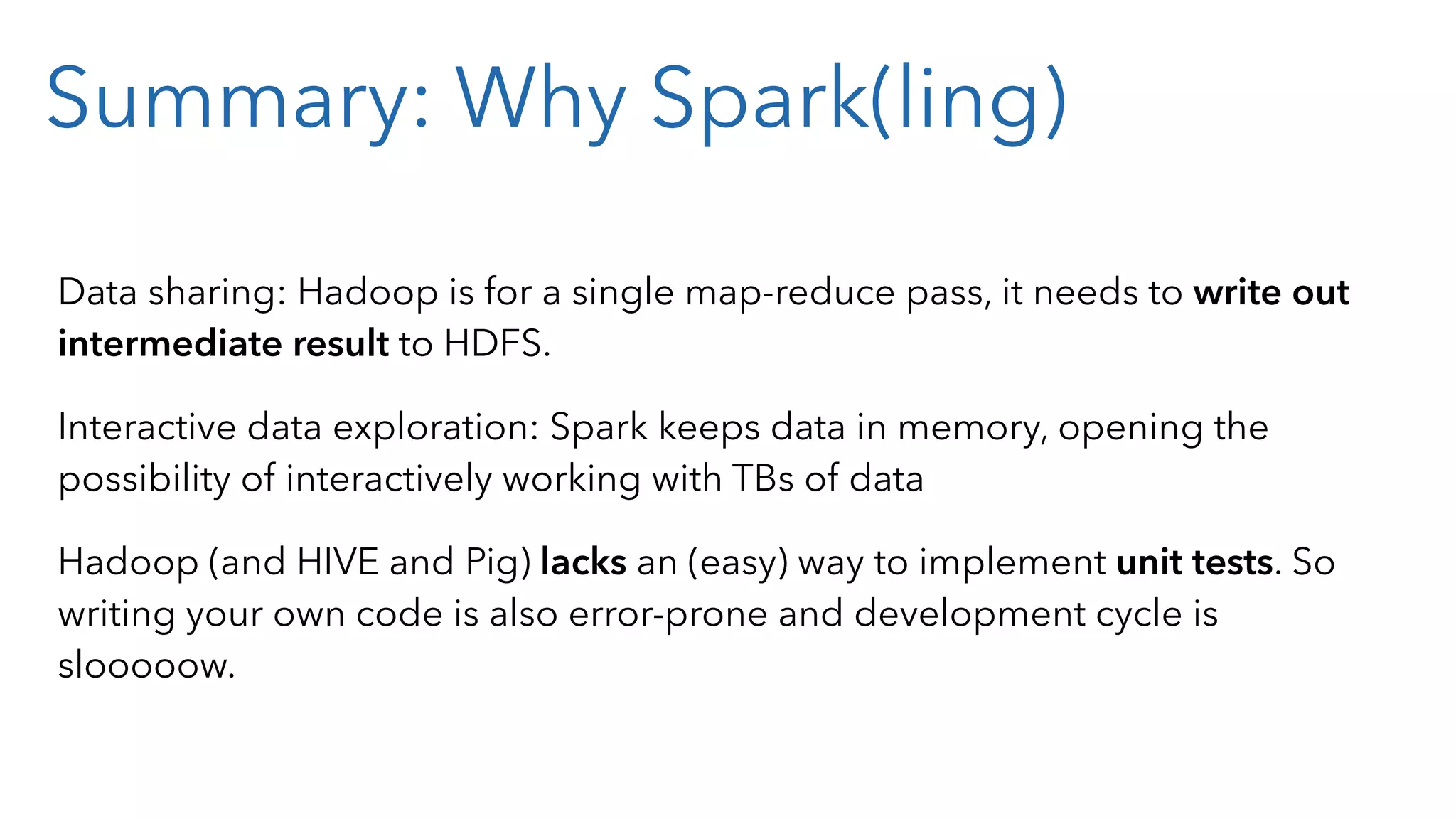 Summary: Why Spark(ling)

Data sharing: Hadoop is for a single map-reduce pass, it needs to write out intermediate result to HDFS.

Interactive data exploration: Spark keeps data in memory, opening the possibility of interactively working with TBs of data

Hadoop (and HIVE and Pig) lacks an (easy) way to implement unit tests. So writing your own code is also error-prone and development cycle is slooooow.